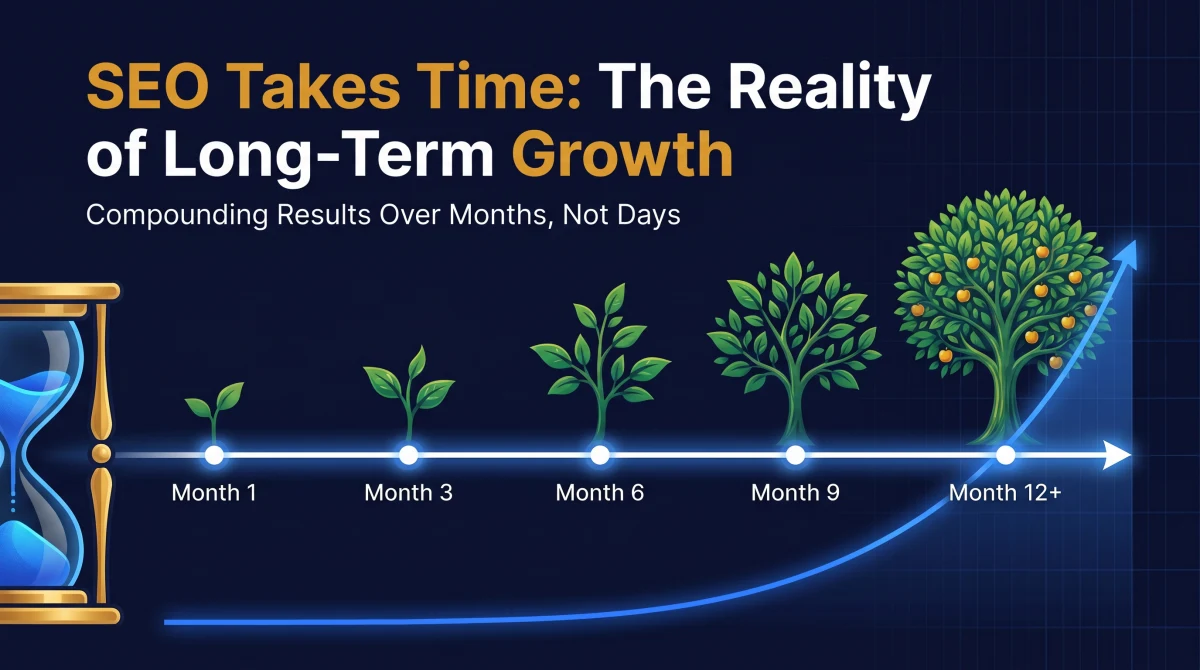 SEO Takes Time: The Reality of Long-Term Growth

Compounding Results Over Months, Not Days

Month 1

Month 3

Month 6

Month 9

Month 12+